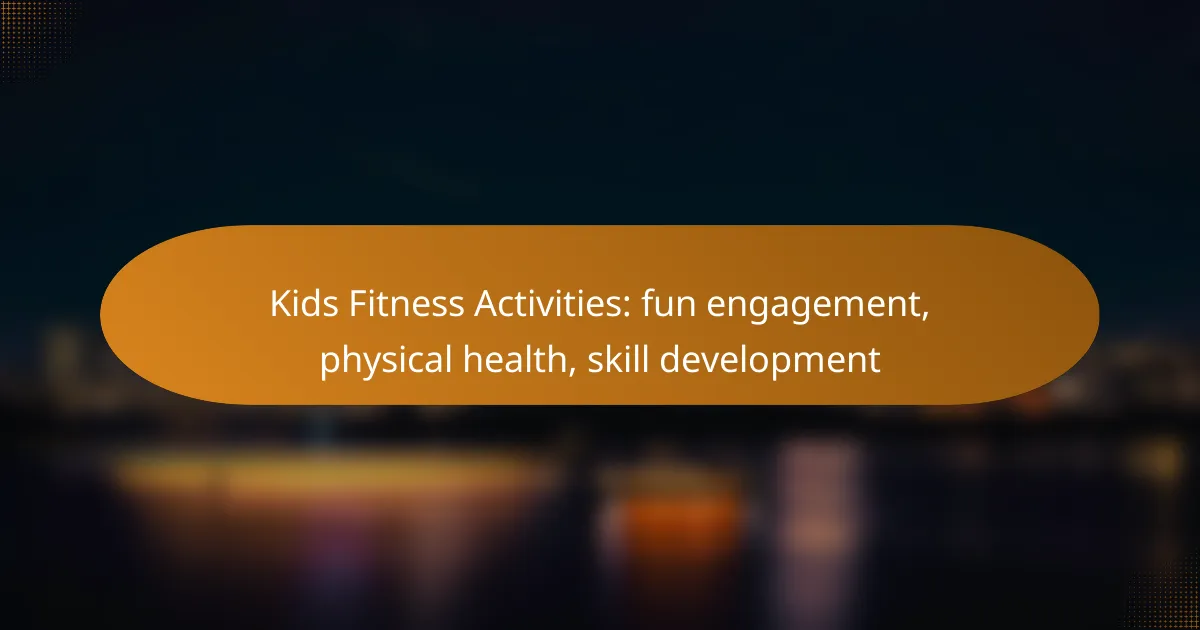 Kids Fitness Activities: fun engagement, physical health, skill development